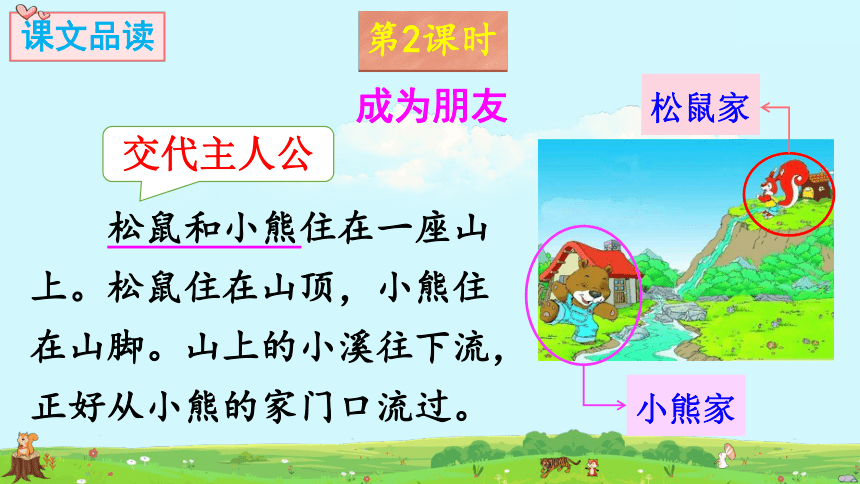 课文品读

第2课时

成为朋友

交代主人公

松鼠和小熊住在一座山上。松鼠住在山顶，小熊住在山脚。山上的小溪往下流，正好从小熊的家门口流过。

松鼠家

小熊家